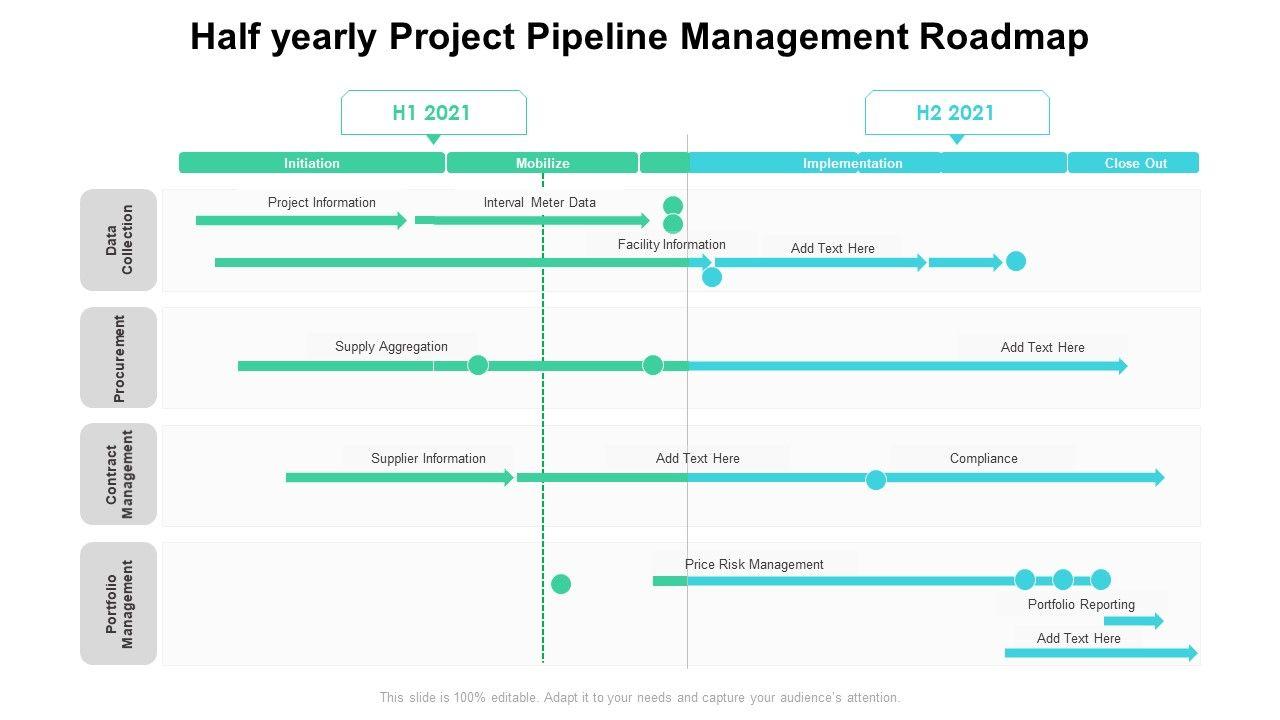 Half yearly Project Pipeline Management Roadmap

H1 2021

H2 2021

Initiation

Mobilize

Implementation

Close Out

Data Collection

Project Information

Interval Meter Data

Facility Information

Add Text Here

Procurement

Supply Aggregation

Add Text Here

Contract Management

Supplier Information

Add Text Here

Compliance

Portfolio Management

Price Risk Management

Portfolio Reporting

Add Text Here

This slide is 100% editable. Adapt it to your needs and capture your audience's attention.